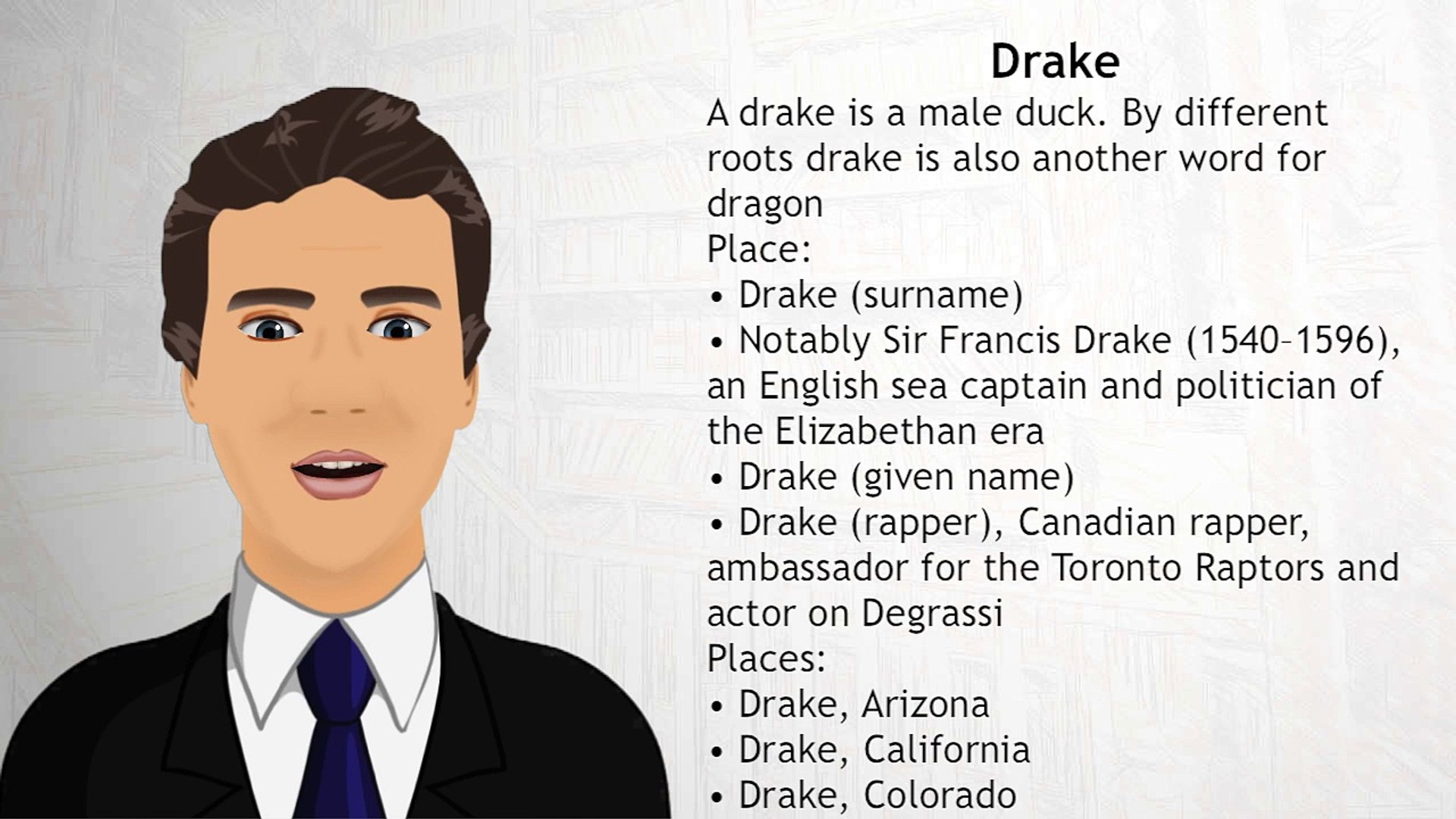 Drake

A drake is a male duck. By different roots drake is also another word for dragon
Place:
• Drake (surname)
• Notably Sir Francis Drake (1540–1596), an English sea captain and politician of the Elizabethan era
• Drake (given name)
• Drake (rapper), Canadian rapper, ambassador for the Toronto Raptors and actor on Degrassi
Places:
• Drake, Arizona
• Drake, California
• Drake, Colorado